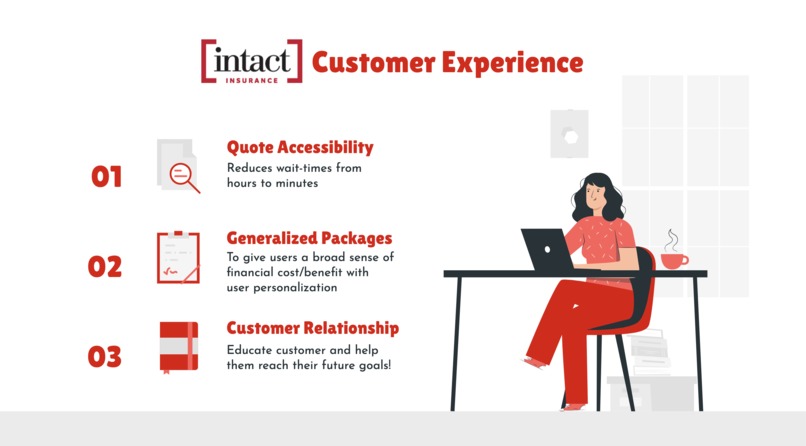 [intact] INSURANCE Customer Experience

01 Quote Accessibility
Reduces wait-times from hours to minutes

02 Generalized Packages
To give users a broad sense of financial cost/benefit with user personalization

03 Customer Relationship
Educate customer and help them reach their future goals!